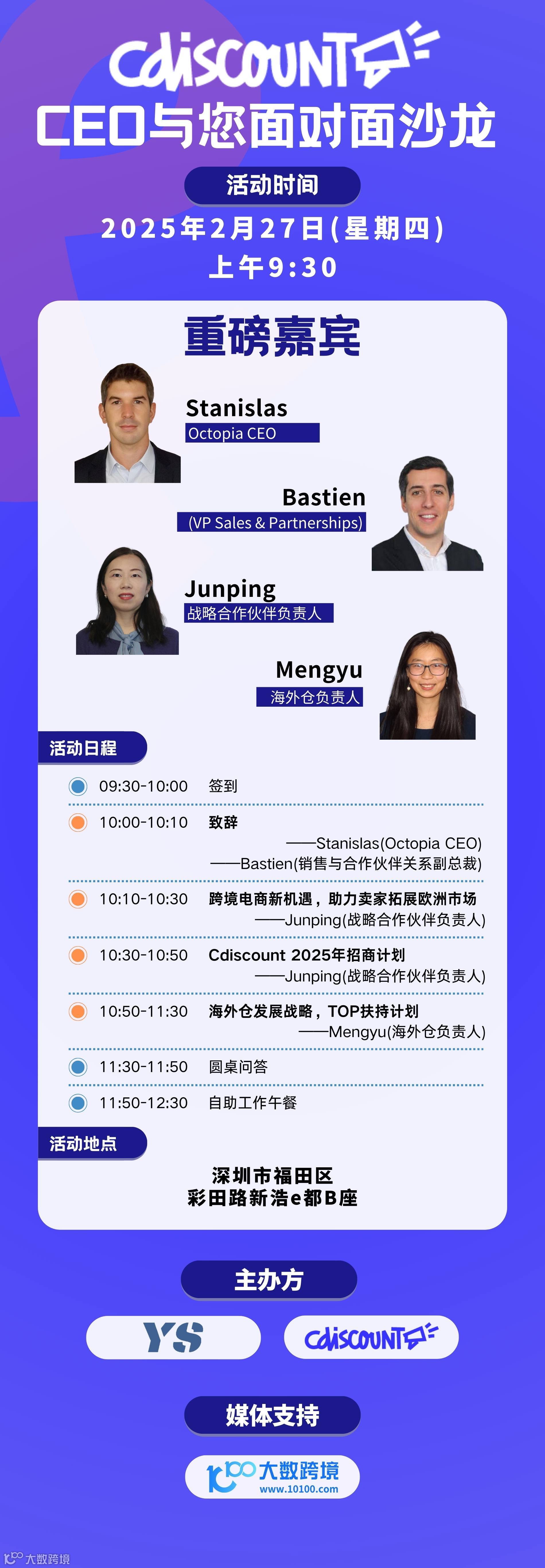 Cdiscount

CEO与您面对面沙龙

活动时间

2025年2月27日(星期四)
上午9:30

重磅嘉宾

Stanislas
Octopia CEO

Bastien
(VP Sales & Partnerships)

Junping
战略合作伙伴负责人

Mengyu
海外仓负责人

活动日程

09:30-10:00 签到

10:00-10:10 致辞
——Stanislas(Octopia CEO)
——Bastien(销售与合作伙伴关系副总裁)

10:10-10:30 跨境电商新机遇，助力卖家拓展欧洲市场
——Junping(战略合作伙伴负责人)

10:30-10:50 Cdiscount 2025年招商计划
——Junping(战略合作伙伴负责人)

10:50-11:30 海外仓发展战略，TOP扶持计划
——Mengyu(海外仓负责人)

11:30-11:50 圆桌问答

11:50-12:30 自助工作午餐

活动地点

深圳市福田区
彩田路新浩e都B座

主办方

YS

Cdiscount

媒体支持

10100 大数跨境
www.10100.com

10100 大数跨境